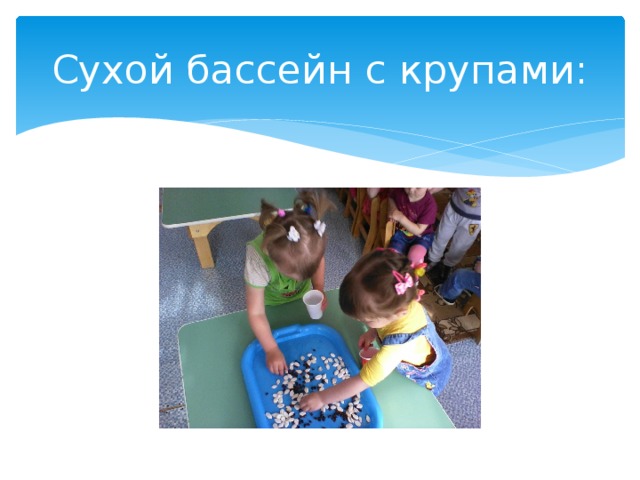 Сухой бассейн с крупами: